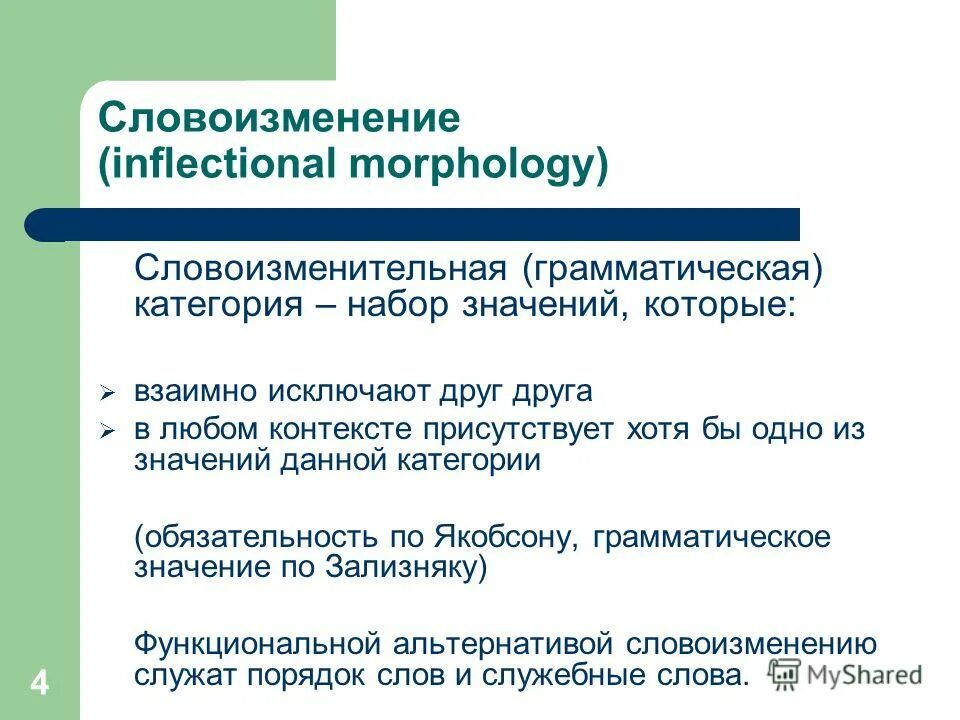 Словоизменение
(inflectional morphology)

Словоизменительная (грамматическая) категория – набор значений, которые:

➢ взаимно исключают друг друга
➢ в любом контексте присутствует хотя бы одно из значений данной категории

(обязательность по Якобсону, грамматическое значение по Зализняку)

Функциональной альтернативой словоизменению служат порядок слов и служебные слова.

4

MyShared